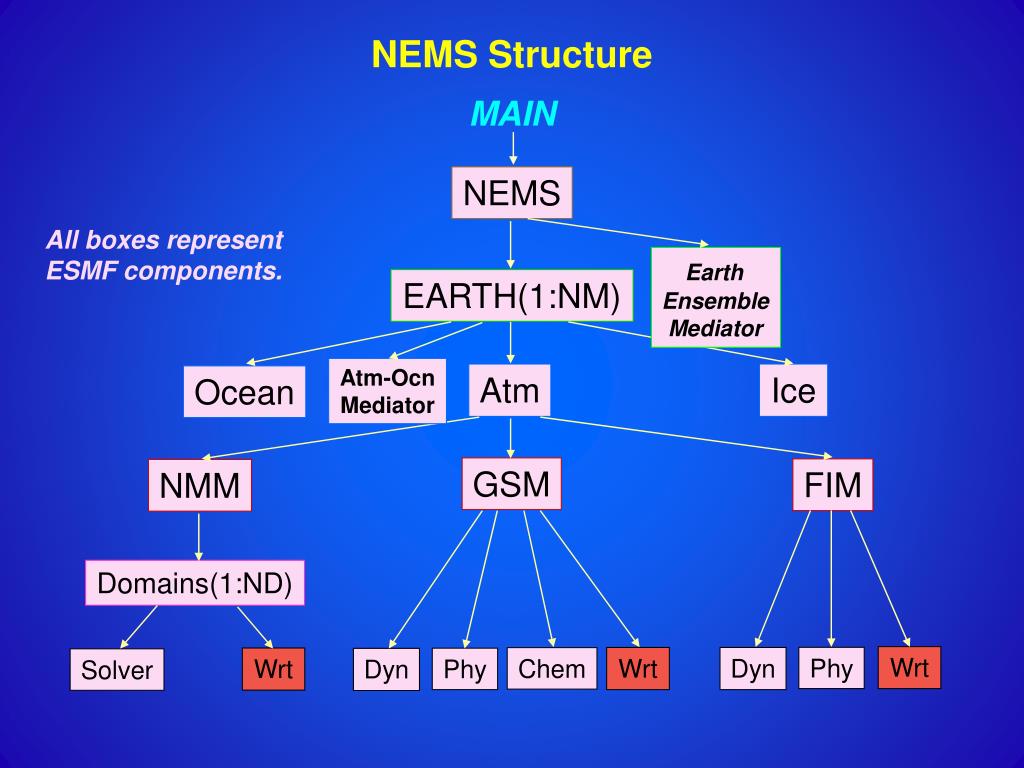 NEMS Structure

MAIN

NEMS

All boxes represent ESMF components.

EARTH(1:NM)

Earth Ensemble Mediator

Ocean

Atm-Ocn Mediator

Atm

Ice

NMM

GSM

FIM

Domains(1:ND)

Solver

Wrt

Dyn

Phy

Chem

Wrt

Dyn

Phy

Wrt